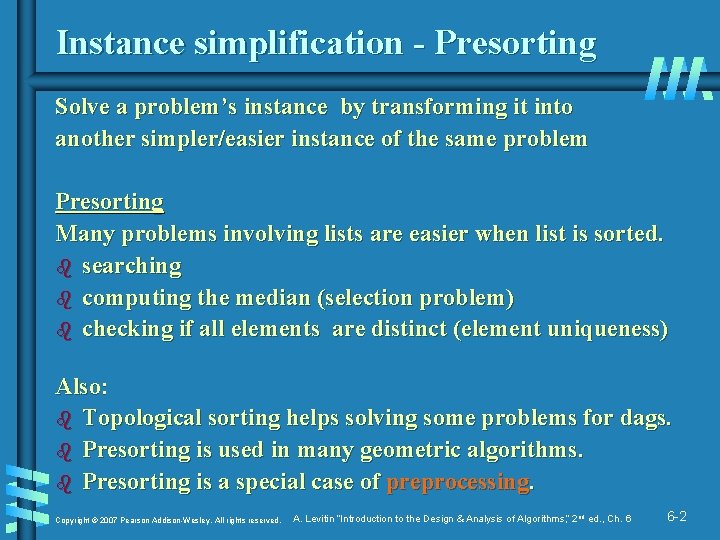 Instance simplification - Presorting

Solve a problem's instance by transforming it into another simpler/easier instance of the same problem

Presorting
Many problems involving lists are easier when list is sorted.
b searching
b computing the median (selection problem)
b checking if all elements are distinct (element uniqueness)

Also:
b Topological sorting helps solving some problems for dags.
b Presorting is used in many geometric algorithms.
b Presorting is a special case of preprocessing.

Copyright © 2007 Pearson Addison-Wesley. All rights reserved. A. Levitin "Introduction to the Design & Analysis of Algorithms," 2nd ed., Ch. 6 6-2